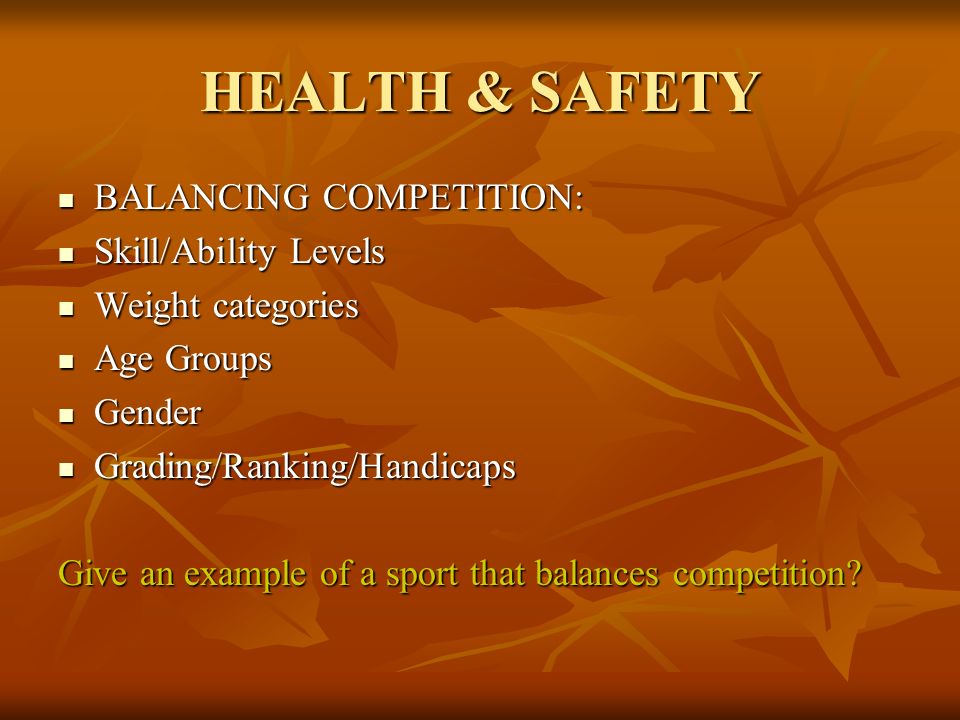 HEALTH & SAFETY

- BALANCING COMPETITION:
- Skill/Ability Levels
- Weight categories
- Age Groups
- Gender
- Grading/Ranking/Handicaps

Give an example of a sport that balances competition?